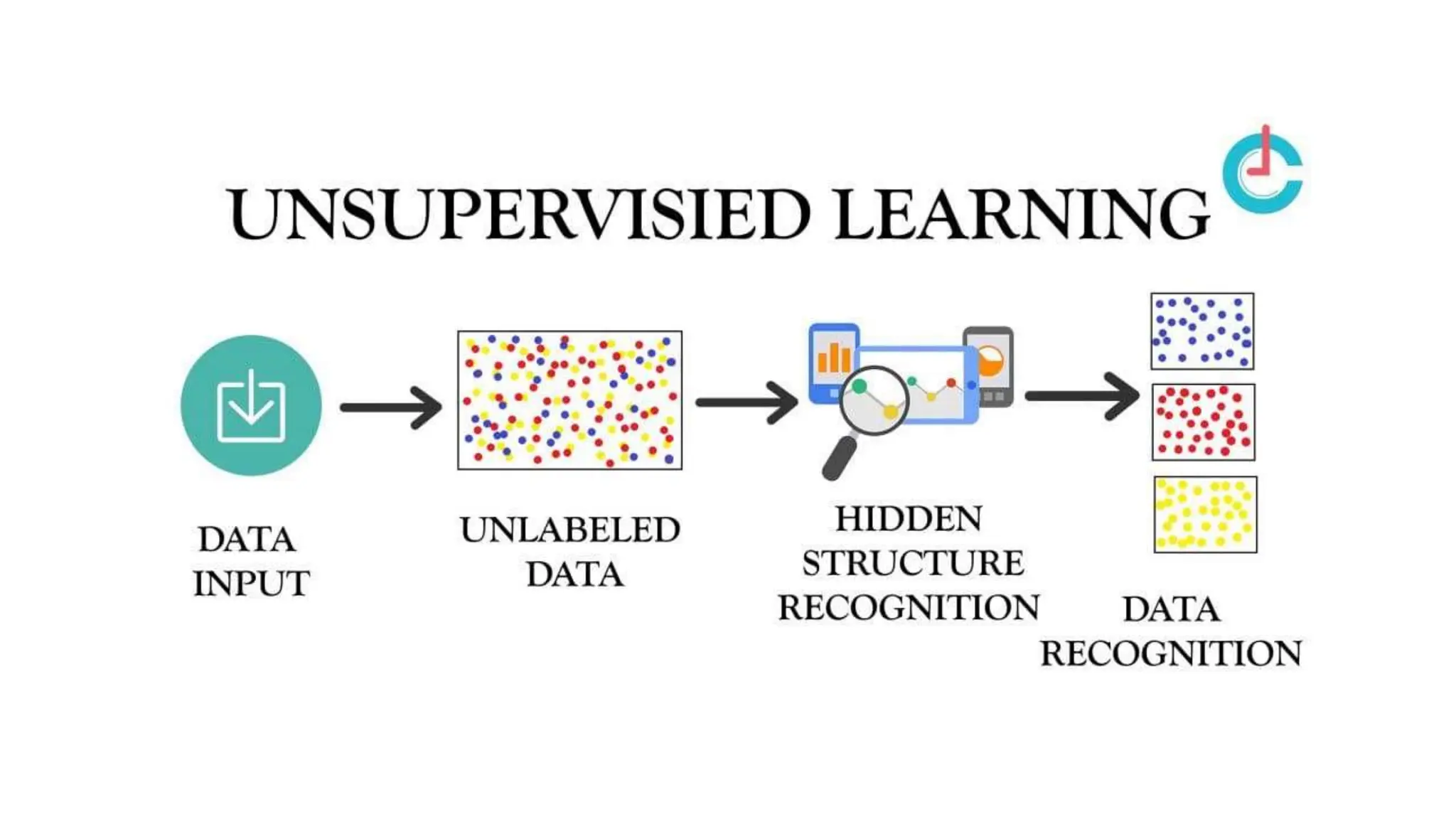 UNSUPERVISIED LEARNING

DATA INPUT

UNLABELED DATA

HIDDEN STRUCTURE RECOGNITION

DATA RECOGNITION